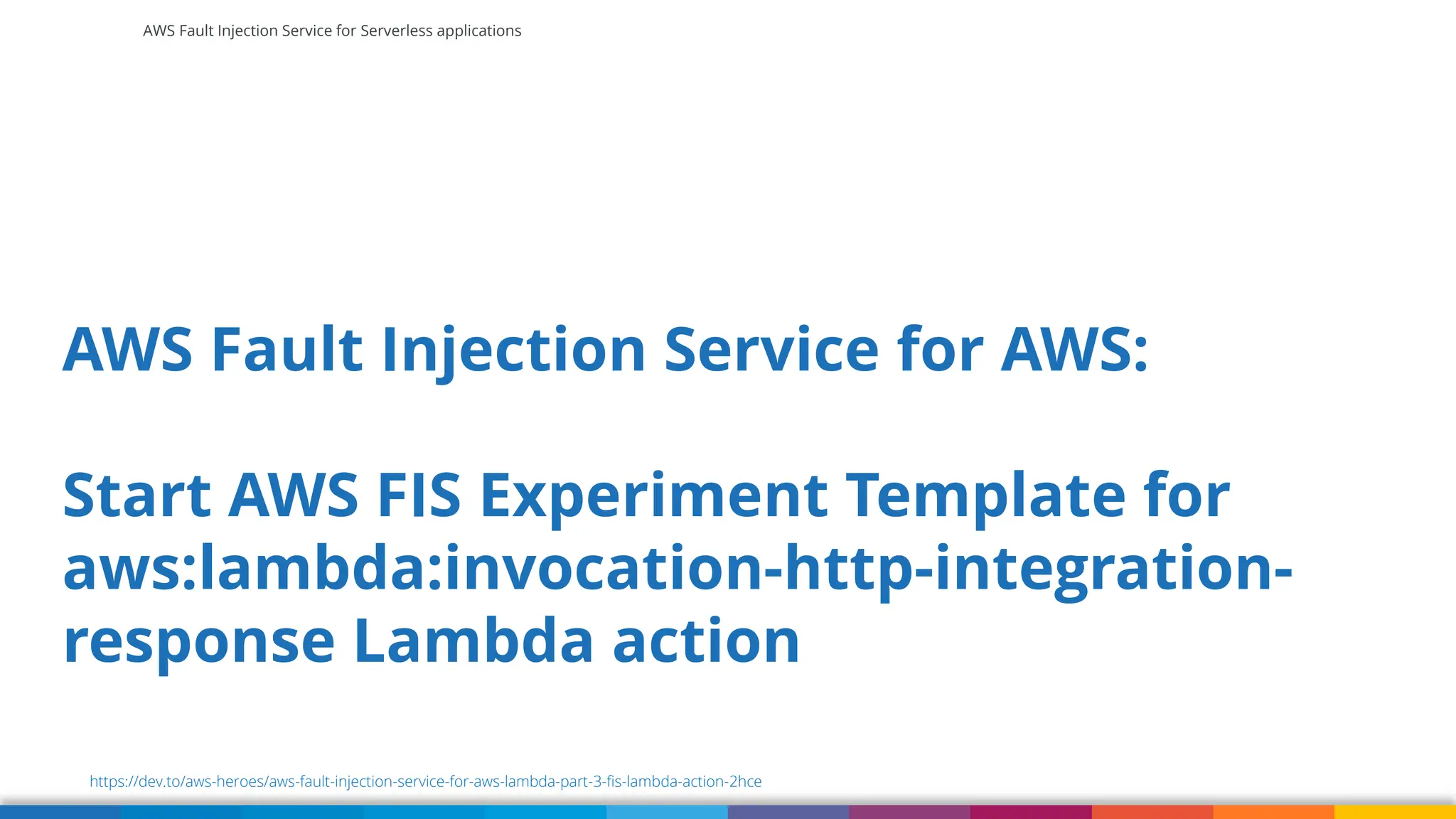 AWS Fault Injection Service for Serverless applications

AWS Fault Injection Service for AWS:

Start AWS FIS Experiment Template for aws:lambda:invocation-http-integration-response Lambda action

https://dev.to/aws-heroes/aws-fault-injection-service-for-aws-lambda-part-3-fis-lambda-action-2hce